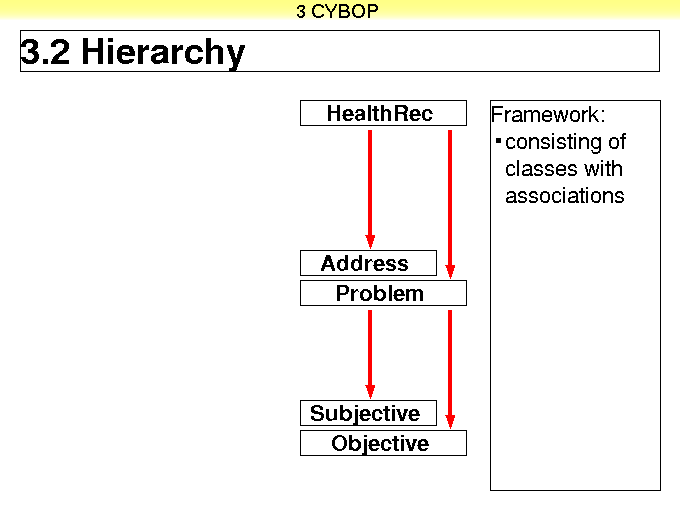 3 CYBOP

3.2 Hierarchy

HealthRec

Address

Problem

Subjective

Objective

Framework:
▪ consisting of classes with associations